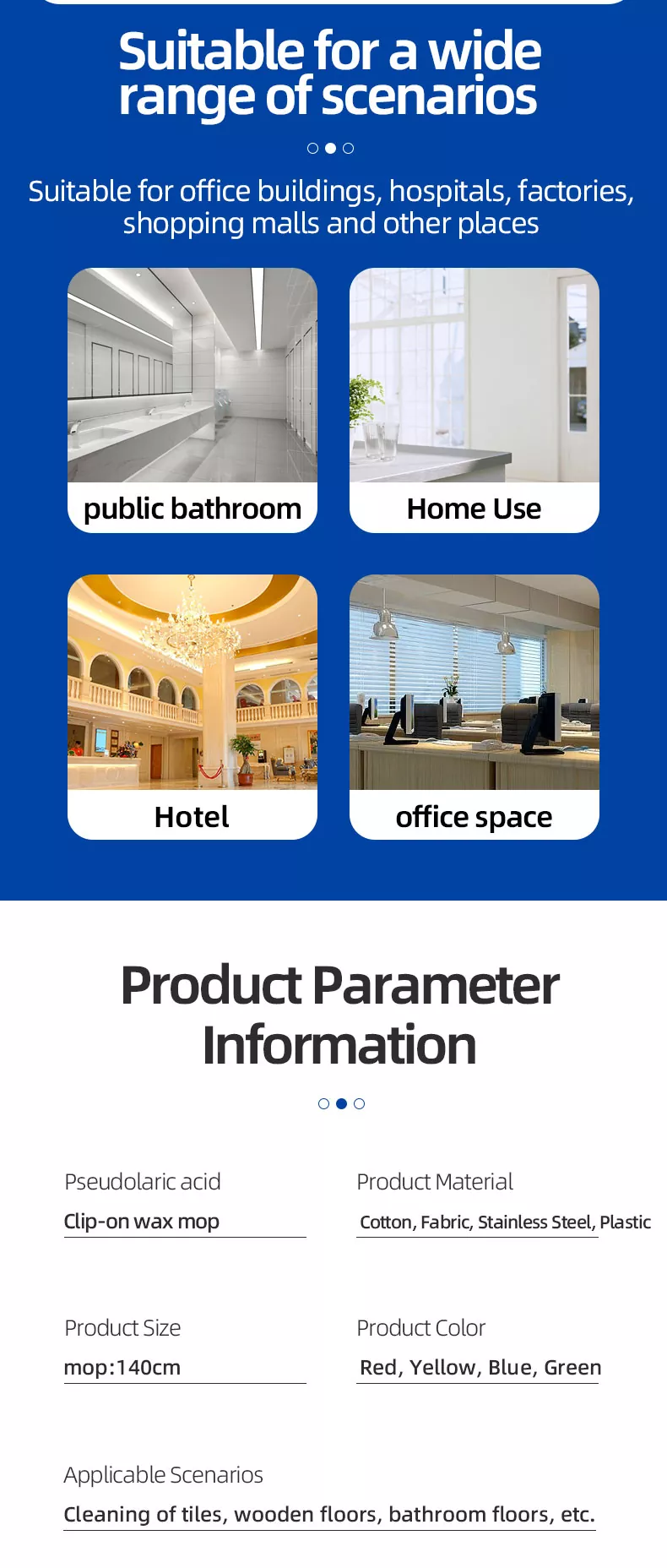 Suitable for a wide range of scenarios

Suitable for office buildings, hospitals, factories, shopping malls and other places

public bathroom

Home Use

Hotel

office space

Product Parameter Information

Pseudolaric acid

Clip-on wax mop

Product Material

Cotton, Fabric, Stainless Steel, Plastic

Product Size

mop:140cm

Product Color

Red, Yellow, Blue, Green

Applicable Scenarios

Cleaning of tiles, wooden floors, bathroom floors, etc.